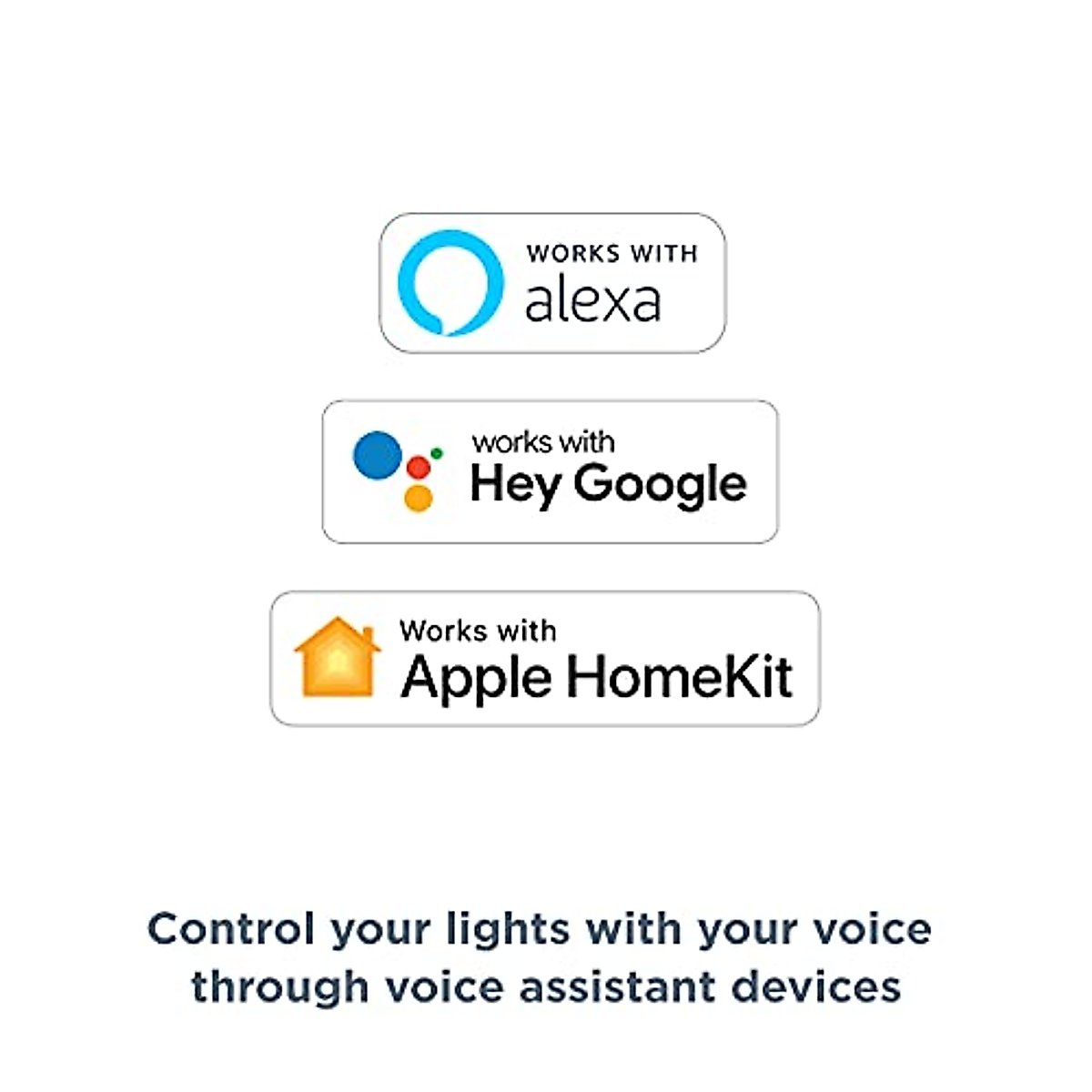 WORKS WITH
alexa

works with
Hey Google

Works with
Apple HomeKit

Control your lights with your voice through voice assistant devices